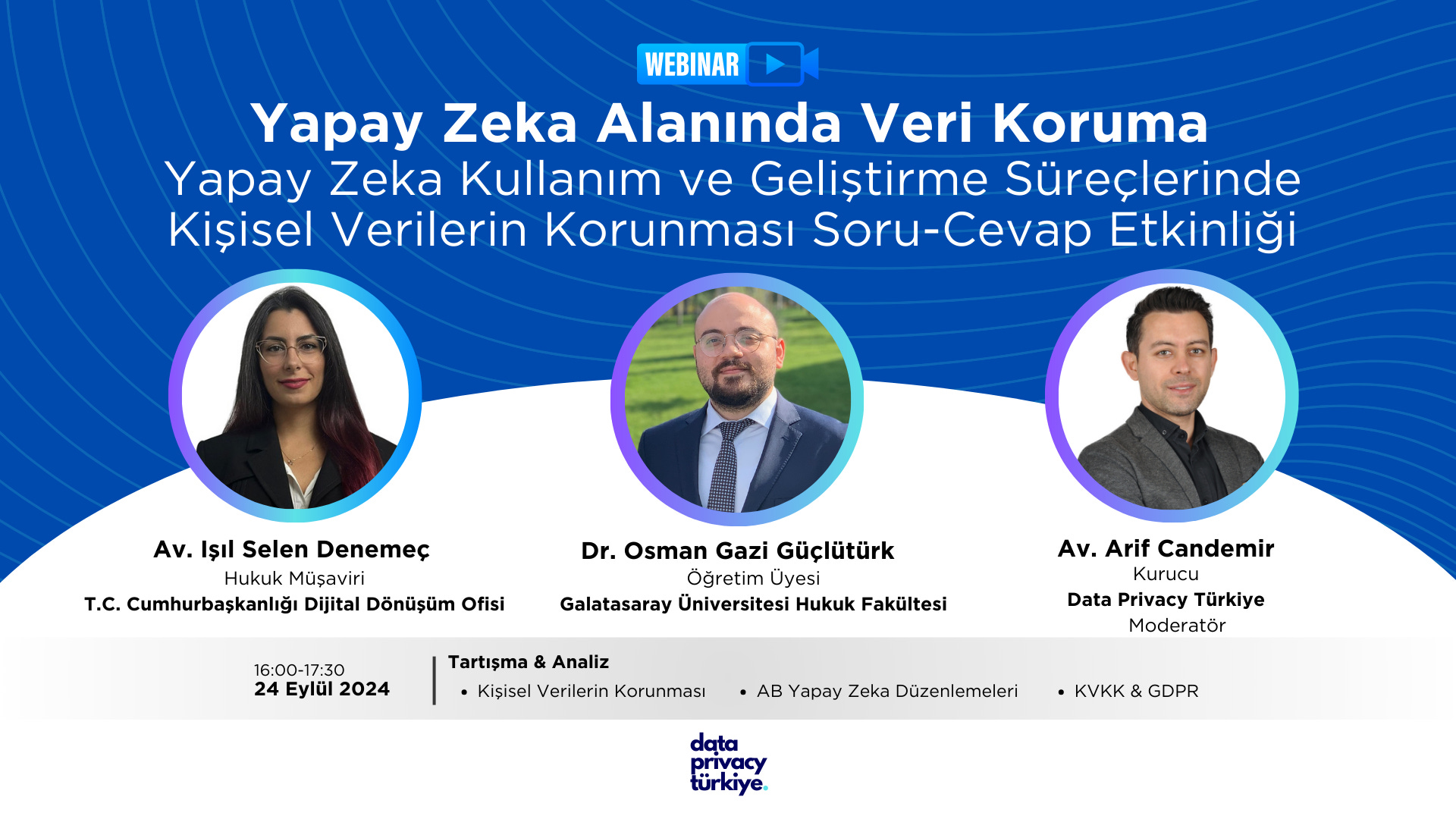 WEBINAR

Yapay Zeka Alanında Veri Koruma
Yapay Zeka Kullanım ve Geliştirme Süreçlerinde Kişisel Verilerin Korunması Soru-Cevap Etkinliği

Av. Işıl Selen Denemeç
Hukuk Müşaviri
T.C. Cumhurbaşkanlığı Dijital Dönüşüm Ofisi

Dr. Osman Gazi Güçlütürk
Öğretim Üyesi
Galatasaray Üniversitesi Hukuk Fakültesi

Av. Arif Candemir
Kurucu
Data Privacy Türkiye
Moderatör

16:00-17:30
24 Eylül 2024

Tartışma & Analiz
• Kişisel Verilerin Korunması
• AB Yapay Zeka Düzenlemeleri
• KVKK & GDPR

data privacy türkiye.